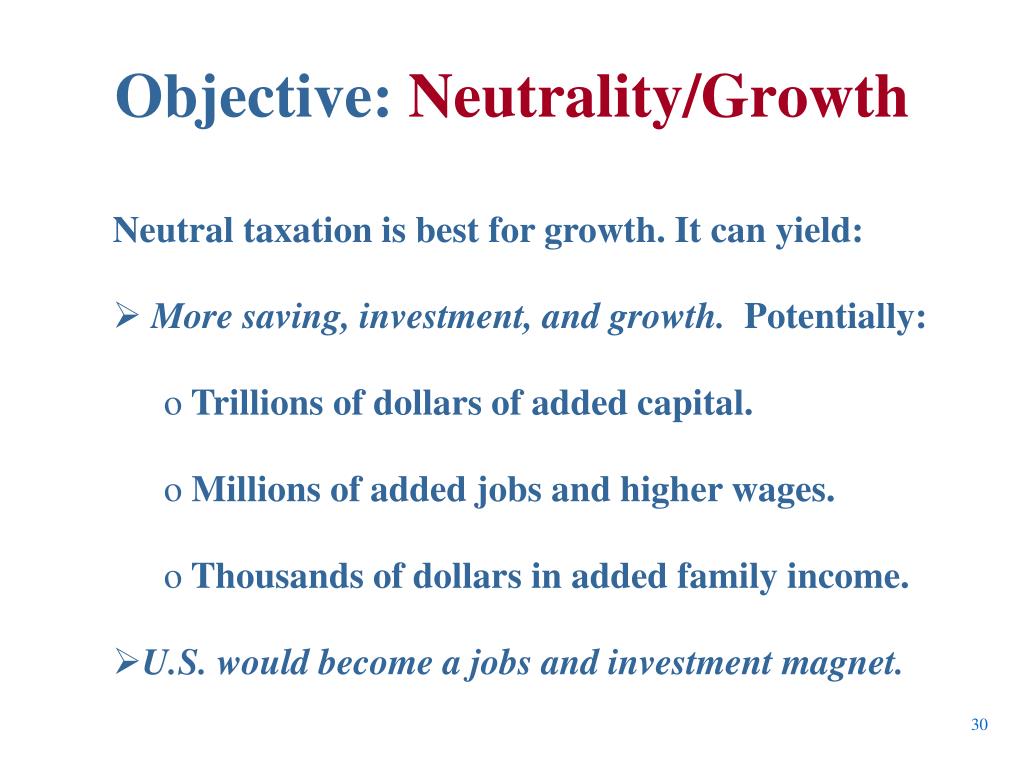 Objective: Neutrality/Growth

Neutral taxation is best for growth. It can yield:

➢ More saving, investment, and growth. Potentially:

o Trillions of dollars of added capital.

o Millions of added jobs and higher wages.

o Thousands of dollars in added family income.

➢U.S. would become a jobs and investment magnet.

30